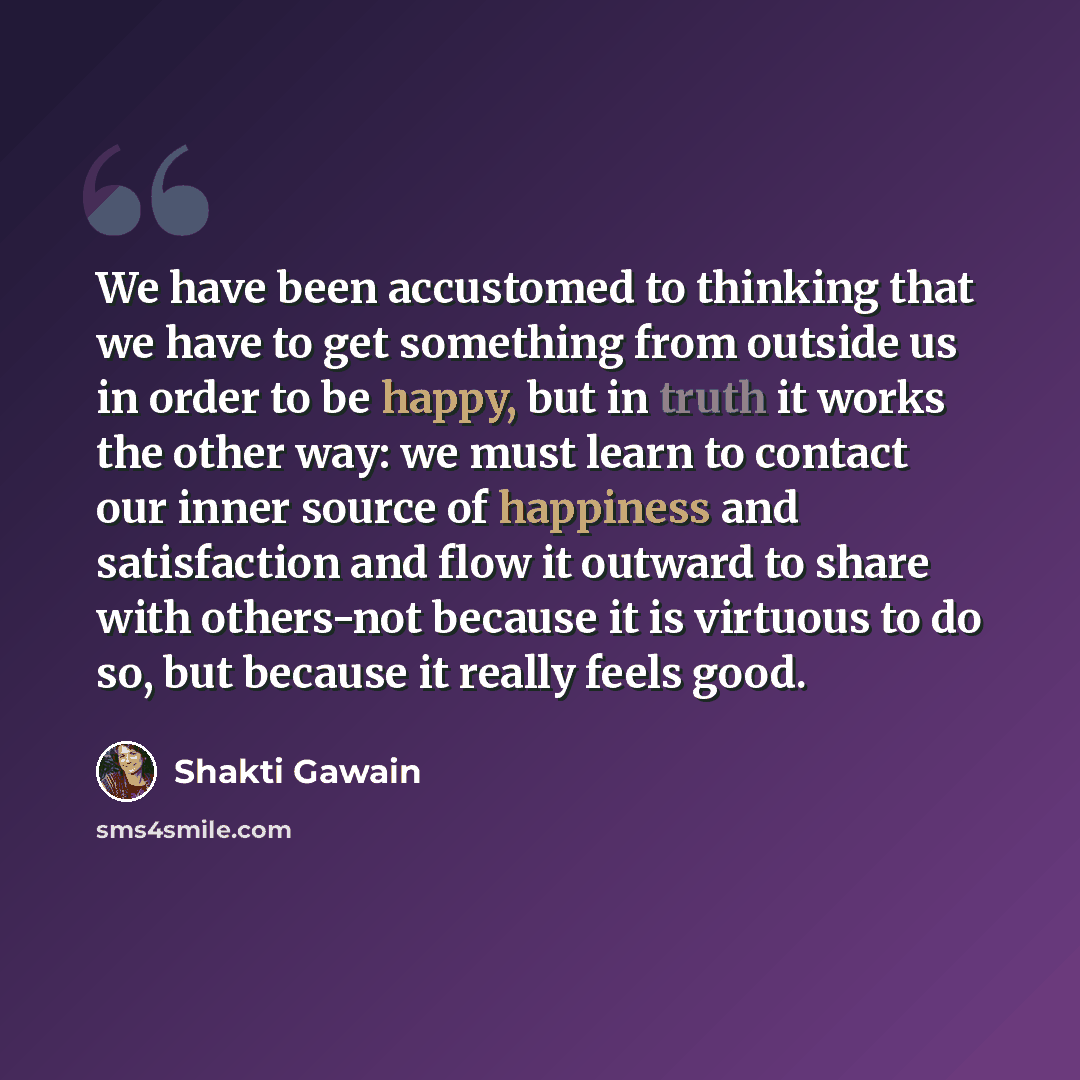 We have been accustomed to thinking that we have to get something from outside us in order to be happy, but in truth it works the other way: we must learn to contact our inner source of happiness and satisfaction and flow it outward to share with others-not because it is virtuous to do so, but because it really feels good.

Shakti Gawain

sms4smile.com